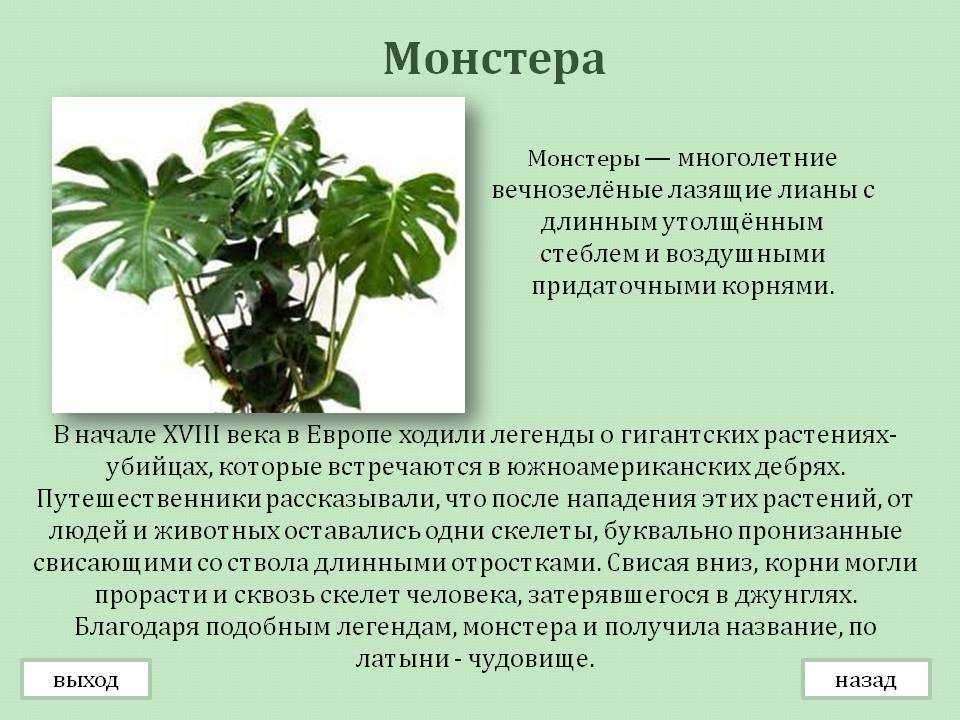 Монстера

Монстеры — многолетние вечнозелёные лазящие лианы с длинным утолщённым стеблем и воздушными придаточными корнями.

В начале XVIII века в Европе ходили легенды о гигантских растениях-убийцах, которые встречаются в южноамериканских дебрях. Путешественники рассказывали, что после нападения этих растений, от людей и животных оставались одни скелеты, буквально пронизанные свисающими со ствола длинными отростками. Свисая вниз, корни могли прорасти и сквозь скелет человека, затерявшегося в джунглях. Благодаря подобным легендам, монстера и получила название, по латыни - чудовище.

выход

назад